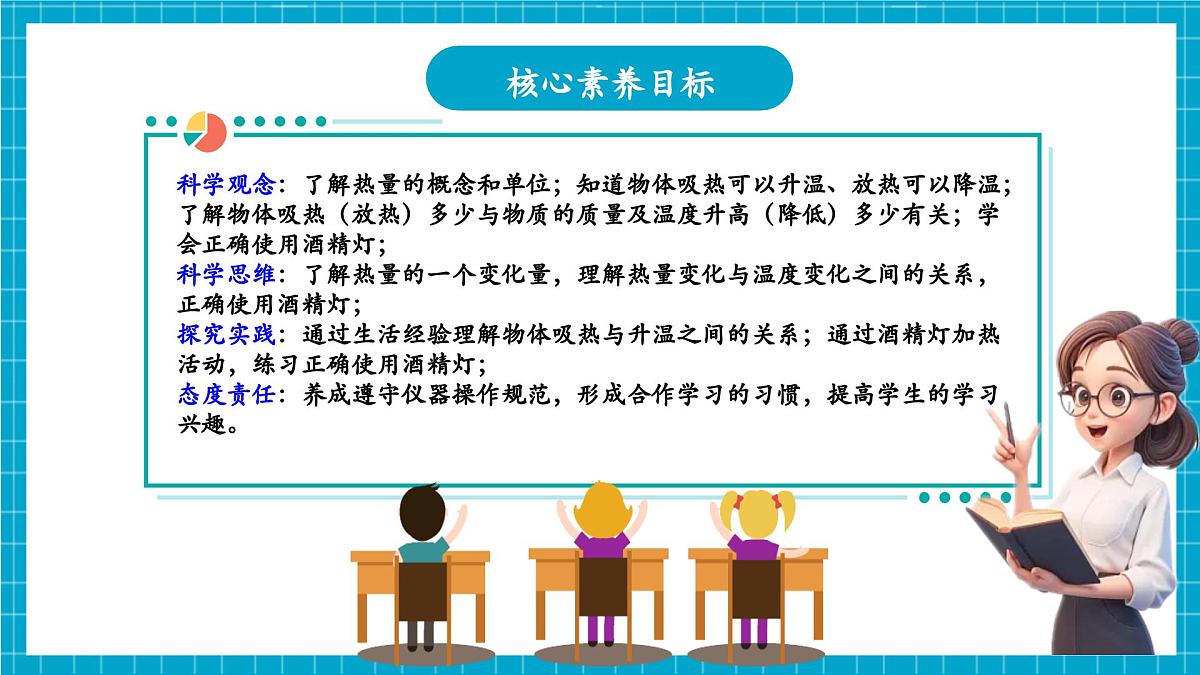 核心素养目标

科学观念：了解热量的概念和单位；知道物体吸热可以升温、放热可以降温；了解物体吸热（放热）多少与物质的质量及温度升高（降低）多少有关；学会正确使用酒精灯；
科学思维：了解热量的一个变化量，理解热量变化与温度变化之间的关系，正确使用酒精灯；
探究实践：通过生活经验理解物体吸热与升温之间的关系；通过酒精灯加热活动，练习正确使用酒精灯；
态度责任：养成遵守仪器操作规范，形成合作学习的习惯，提高学生的学习兴趣。